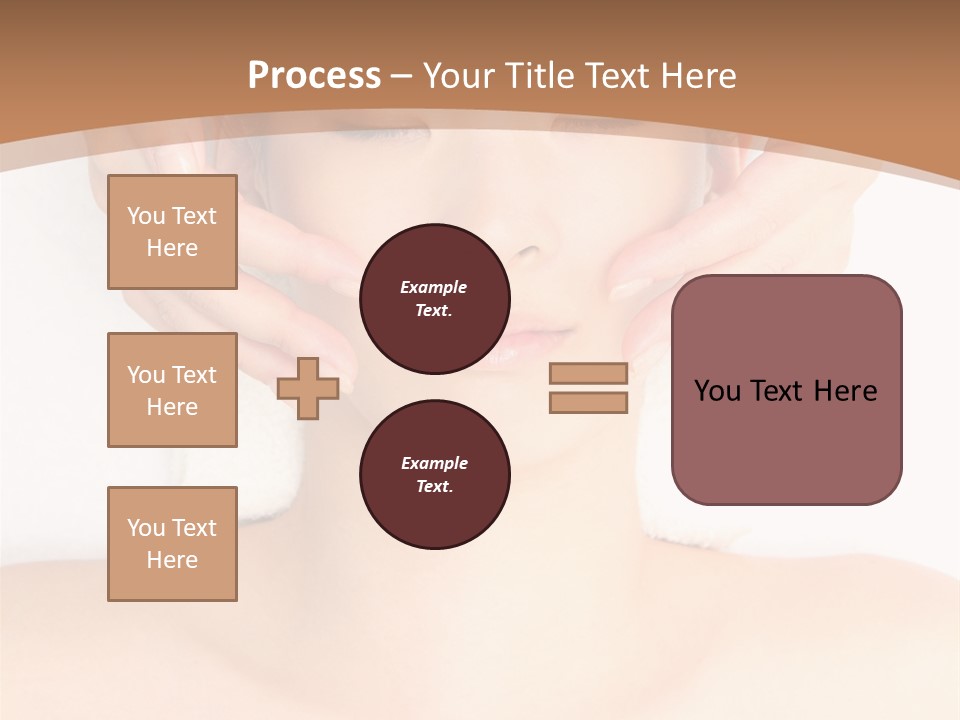 Process – Your Title Text Here

You Text Here

You Text Here

You Text Here

Example Text.

Example Text.

You Text Here